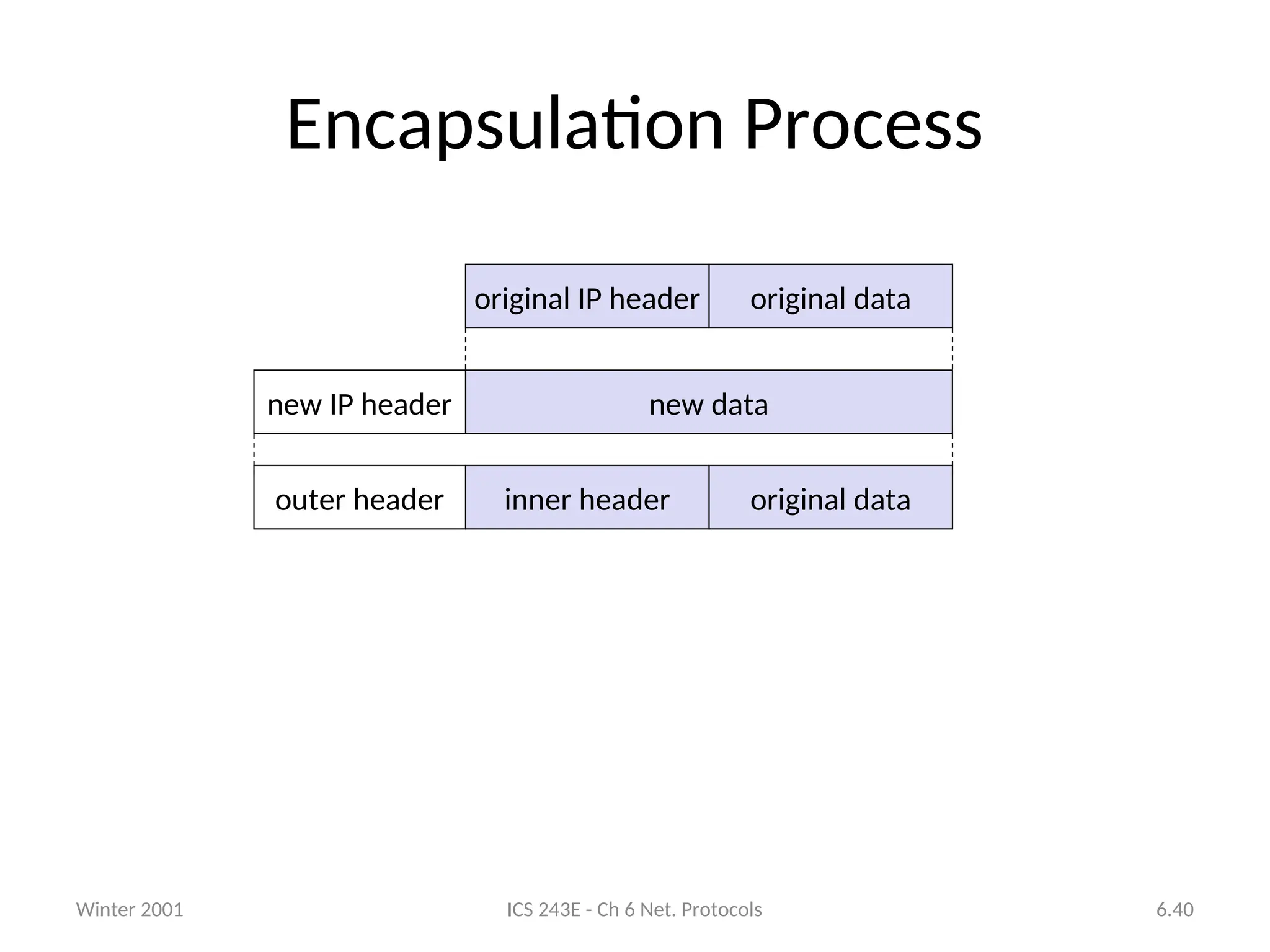 Encapsulation Process

original IP header
original data

new IP header
new data

outer header
inner header
original data

Winter 2001
ICS 243E - Ch 6 Net. Protocols
6.40